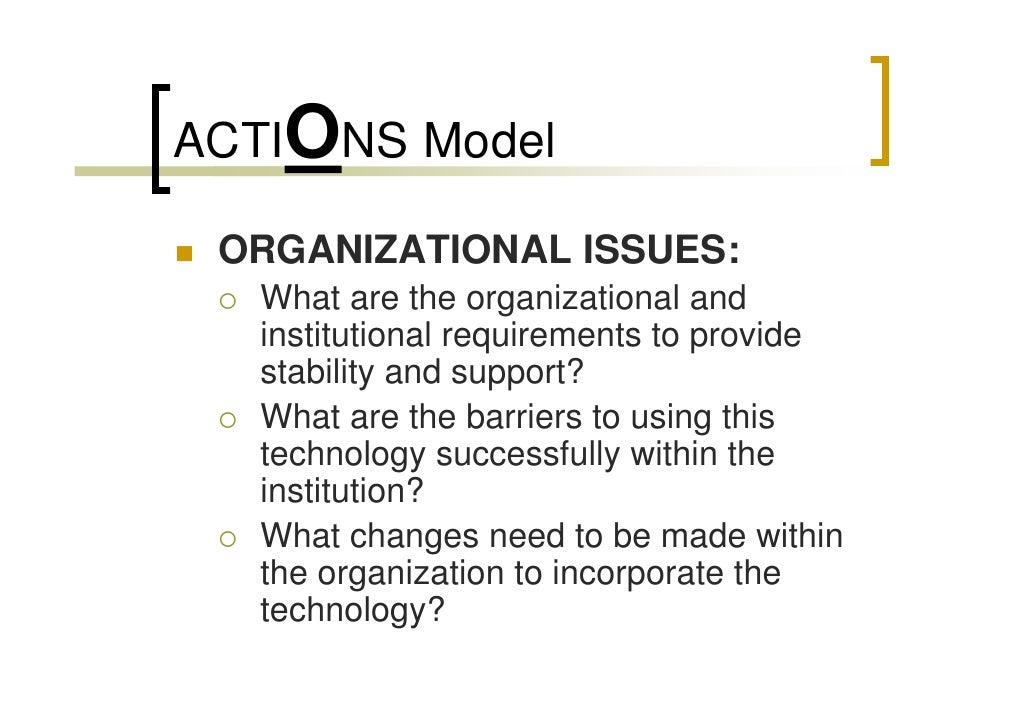 ACTIONS Model

ORGANIZATIONAL ISSUES:

What are the organizational and institutional requirements to provide stability and support?

What are the barriers to using this technology successfully within the institution?

What changes need to be made within the organization to incorporate the technology?